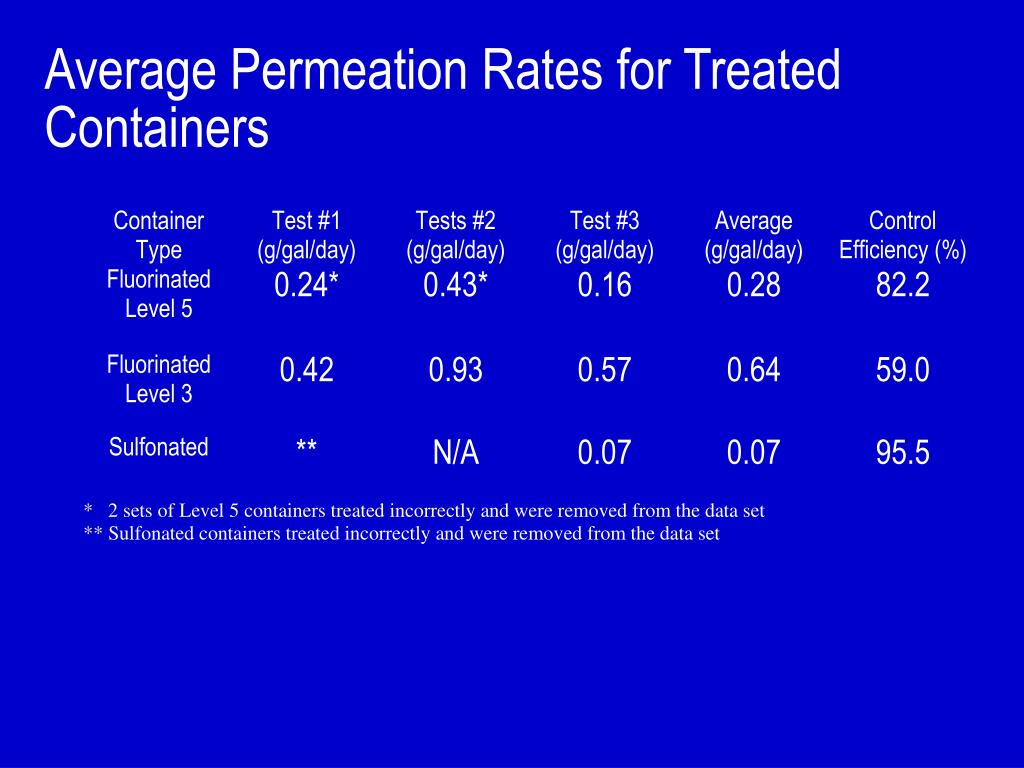 Average Permeation Rates for Treated Containers

| Container Type | Test #1 (g/gal/day) | Tests #2 (g/gal/day) | Test #3 (g/gal/day) | Average (g/gal/day) | Control Efficiency (%) |
|---|---|---|---|---|---|
| Fluorinated Level 5 | 0.24* | 0.43* | 0.16 | 0.28 | 82.2 |
| Fluorinated Level 3 | 0.42 | 0.93 | 0.57 | 0.64 | 59.0 |
| Sulfonated | ** | N/A | 0.07 | 0.07 | 95.5 |

* 2 sets of Level 5 containers treated incorrectly and were removed from the data set
** Sulfonated containers treated incorrectly and were removed from the data set